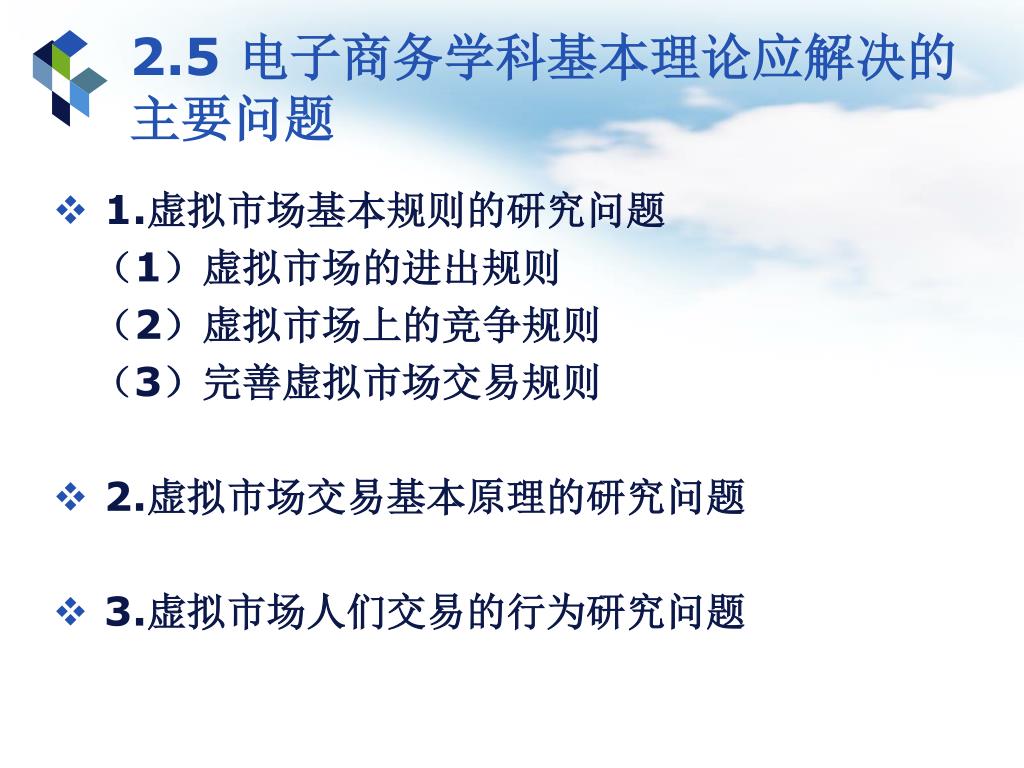 2.5 电子商务学科基本理论应解决的主要问题

❖ 1.虚拟市场基本规则的研究问题
（1）虚拟市场的进出规则
（2）虚拟市场上的竞争规则
（3）完善虚拟市场交易规则

❖ 2.虚拟市场交易基本原理的研究问题

❖ 3.虚拟市场人们交易的行为研究问题